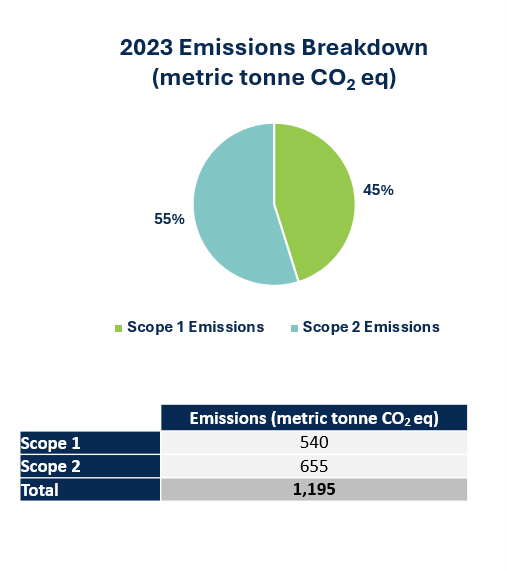 2023 Emissions Breakdown
(metric tonne $CO_2$ eq)

45%

55%

Scope 1 Emissions Scope 2 Emissions

| | Emissions (metric tonne $CO_2$ eq) |
|---|---|
| Scope 1 | 540 |
| Scope 2 | 655 |
| Total | 1,195 |